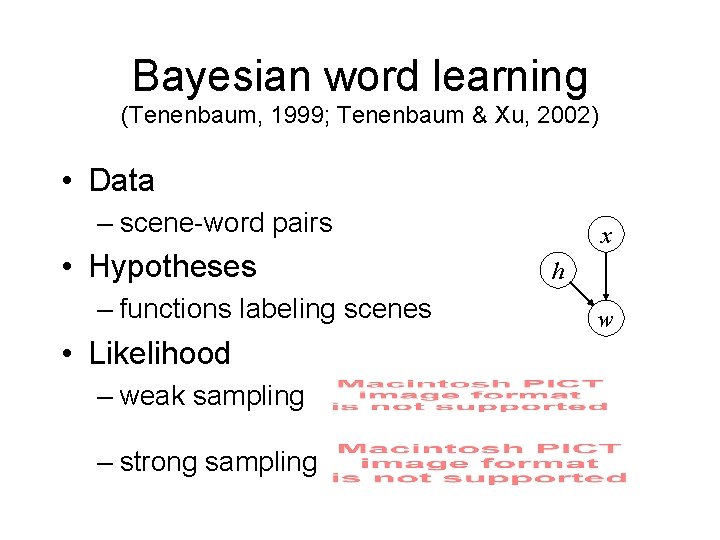 Bayesian word learning
(Tenenbaum, 1999; Tenenbaum & Xu, 2002)

• Data
– scene-word pairs
• Hypotheses
– functions labeling scenes
• Likelihood
– weak sampling

Macintosh PICT image format is not supported

– strong sampling

Macintosh PICT image format is not supported

$x$
$h$
$w$